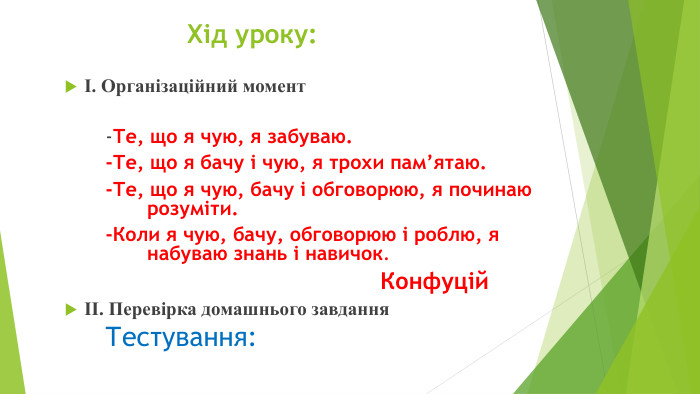 Хід уроку:

I. Організаційний момент

-Те, що я чую, я забуваю.
-Те, що я бачу і чую, я трохи пам’ятаю.
-Те, що я чую, бачу і обговорюю, я починаю розуміти.
-Коли я чую, бачу, обговорюю і роблю, я набуваю знань і навичок.

Конфуцій

II. Перевірка домашнього завдання

Тестування: